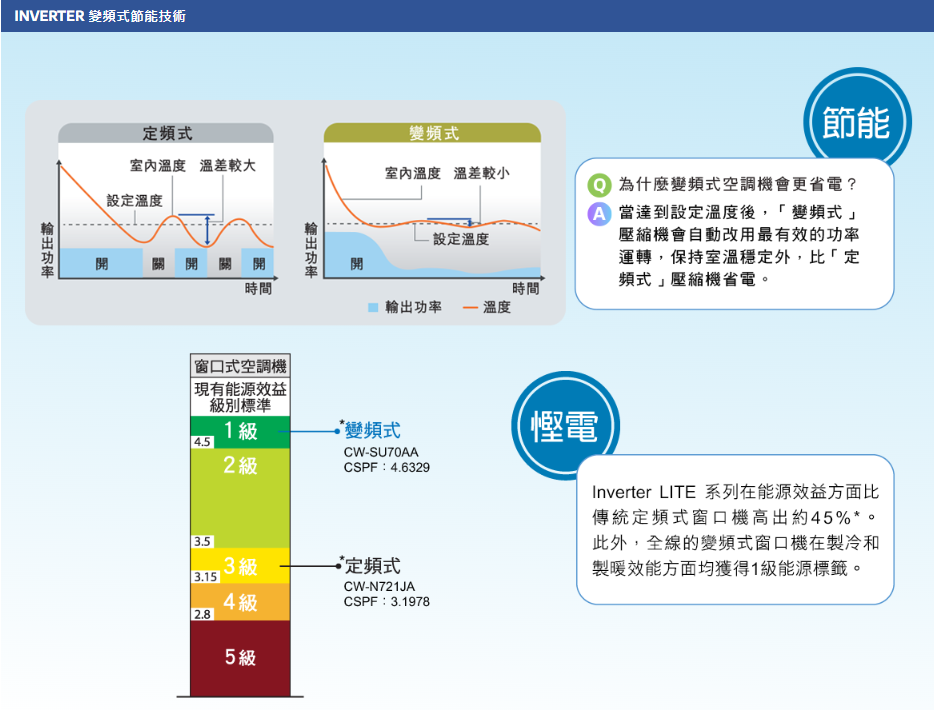 INVERTER 變頻式節能技術

定頻式

室內溫度 溫差較大

設定溫度

輸出功率

開 關 開 關 開

時間

變頻式

室內溫度 溫差較小

設定溫度

輸出功率

開

時間

輸出功率 溫度

節能

Q 為什麼變頻式空調機會更省電？

A 當達到設定溫度後，「變頻式」壓縮機會自動改用最有效的功率運轉，保持室溫穩定外，比「定頻式」壓縮機省電。

窗口式空調機

現有能源效益級別標準

1級

4.5

2級

3.5

3級

3.15

4級

2.8

5級

*變頻式
CW-SU70AA
CSPF：4.6329

*定頻式
CW-N721JA
CSPF：3.1978

慳電

Inverter LITE 系列在能源效益方面比傳統定頻式窗口機高出約45%*。此外，全線的變頻式窗口機在製冷和製暖效能方面均獲得1級能源標籤。